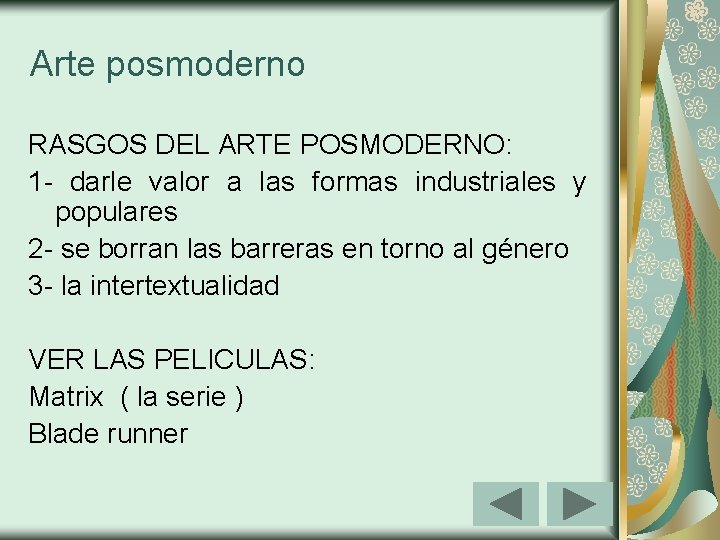 Arte posmoderno

RASGOS DEL ARTE POSMODERNO:

1- darle valor a las formas industriales y populares

2- se borran las barreras en torno al género

3- la intertextualidad

VER LAS PELICULAS:

Matrix ( la serie )

Blade runner